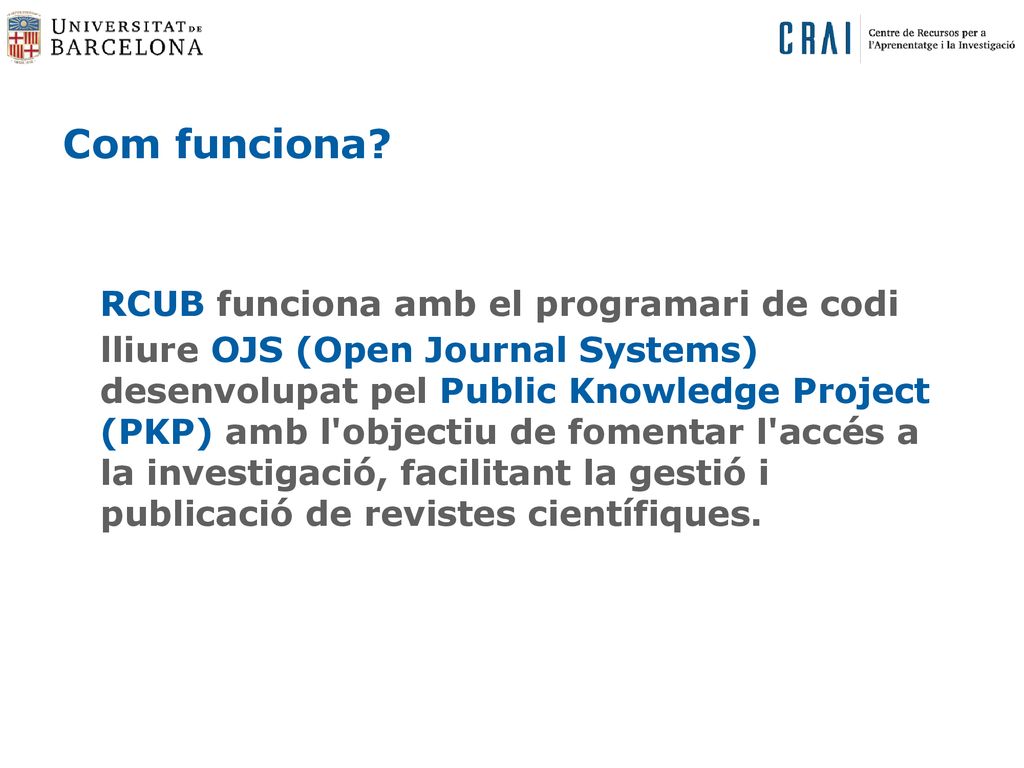 UNIVERSITAT DE BARCELONA

CRAI Centre de Recursos per a l'Aprenentatge i la Investigació

Com funciona?

RCUB funciona amb el programari de codi lliure OJS (Open Journal Systems) desenvolupat pel Public Knowledge Project (PKP) amb l'objectiu de fomentar l'accés a la investigació, facilitant la gestió i publicació de revistes científiques.